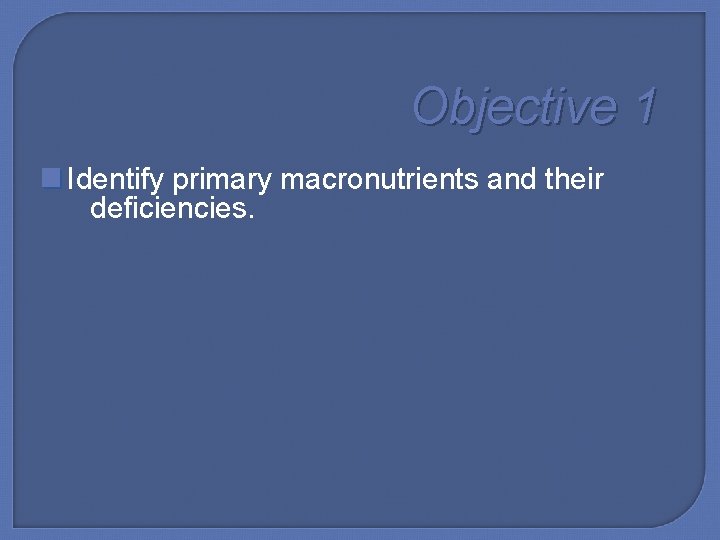 Objective 1

Identify primary macronutrients and their deficiencies.